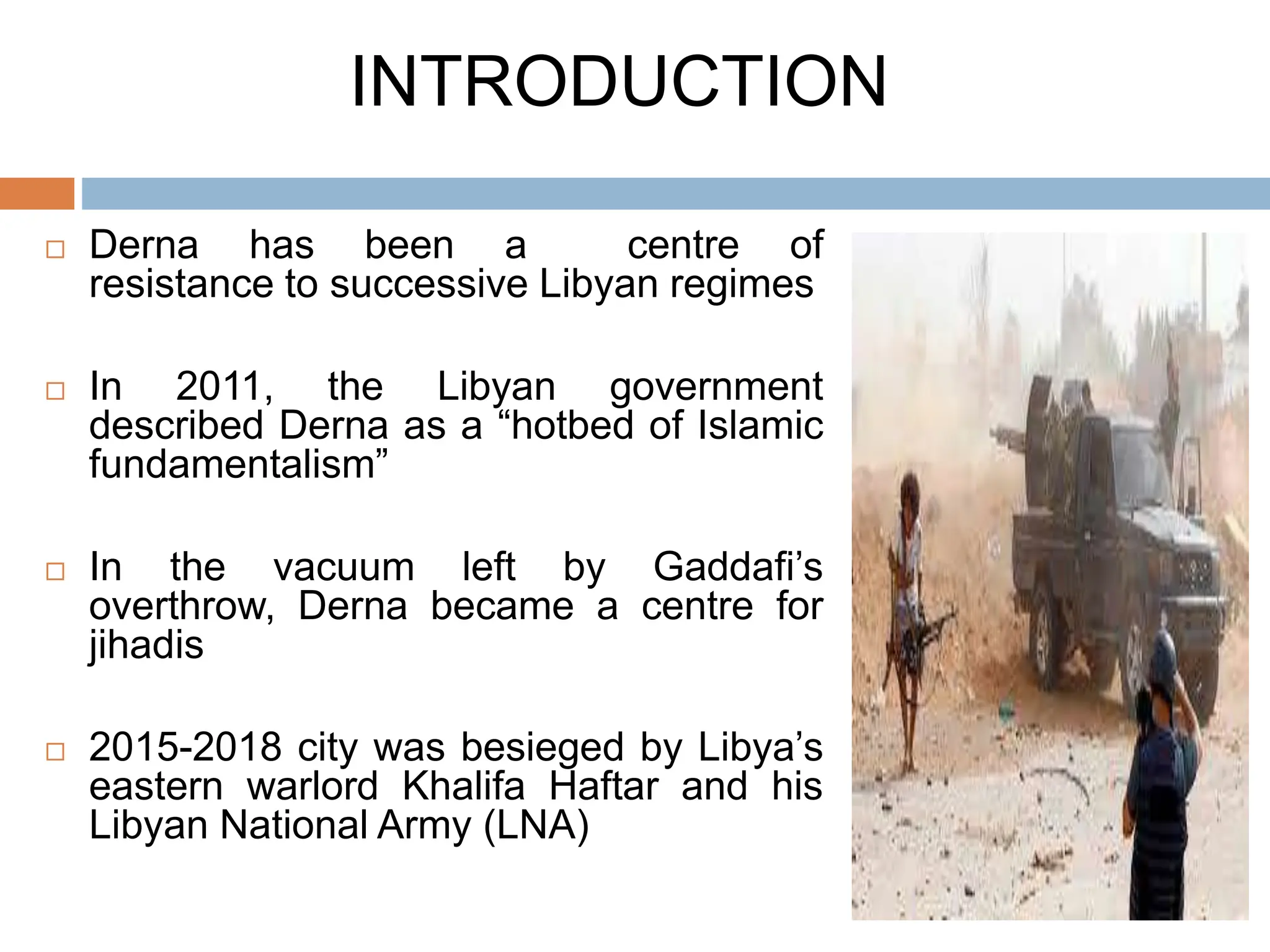 INTRODUCTION

□ Derna has been a centre of resistance to successive Libyan regimes

□ In 2011, the Libyan government described Derna as a “hotbed of Islamic fundamentalism”

□ In the vacuum left by Gaddafi’s overthrow, Derna became a centre for jihadis

□ 2015-2018 city was besieged by Libya’s eastern warlord Khalifa Haftar and his Libyan National Army (LNA)